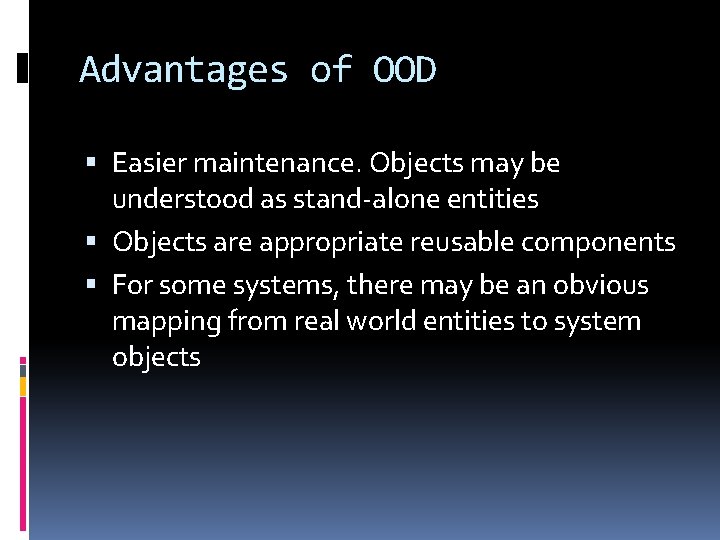 Advantages of OOD

▪ Easier maintenance. Objects may be understood as stand-alone entities

▪ Objects are appropriate reusable components

▪ For some systems, there may be an obvious mapping from real world entities to system objects